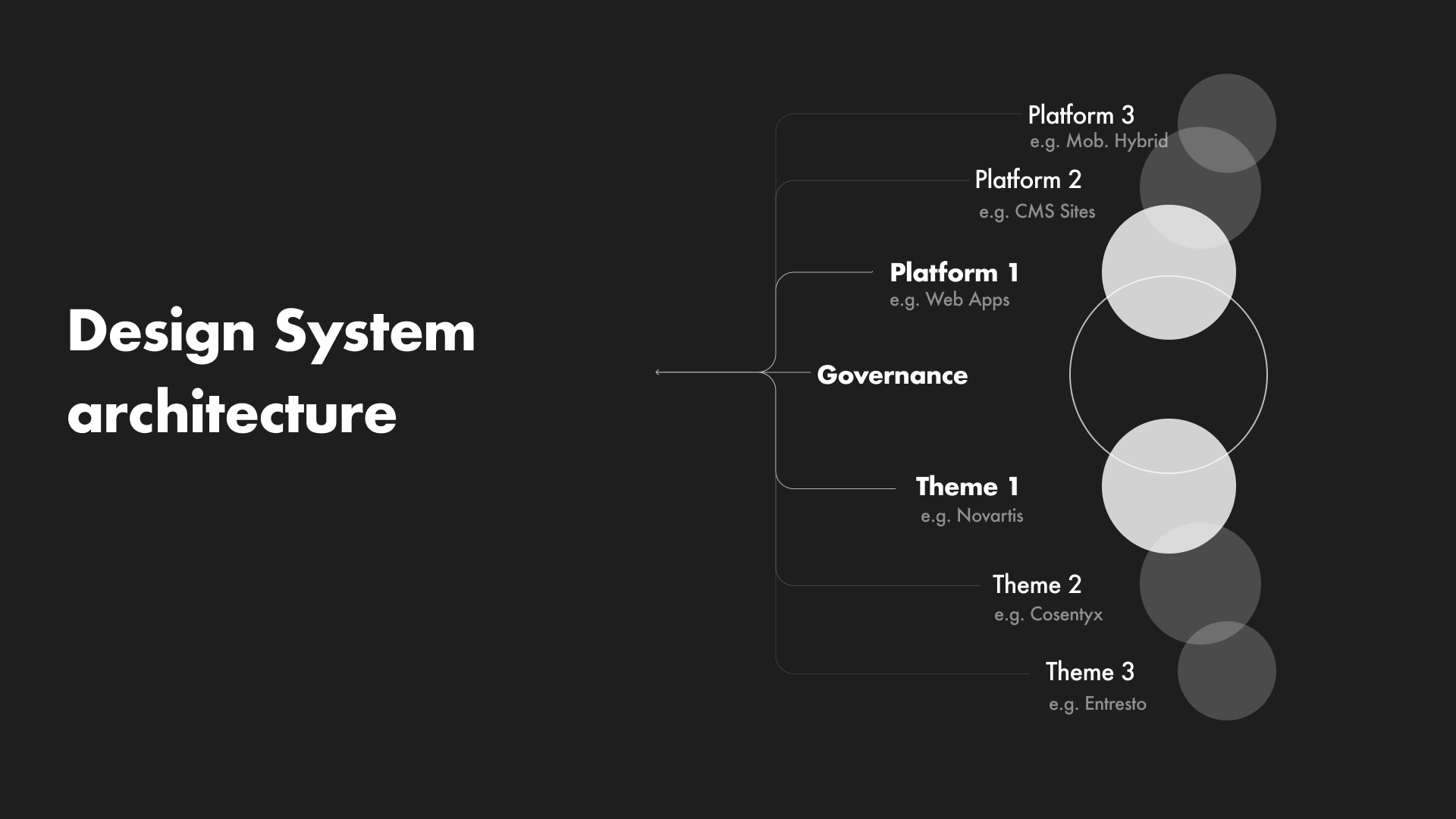 Design System architecture

Platform 3
e.g. Mob. Hybrid

Platform 2
e.g. CMS Sites

Platform 1
e.g. Web Apps

Governance

Theme 1
e.g. Novartis

Theme 2
e.g. Cosentyx

Theme 3
e.g. Entresto